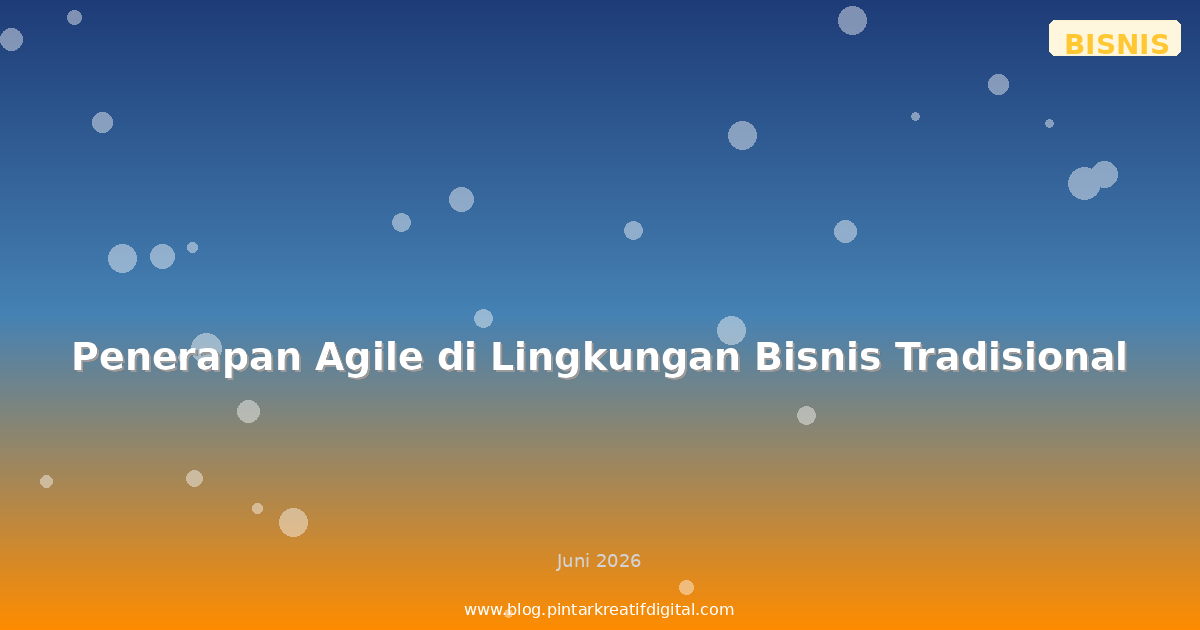 BISNIS

Penerapan Agile di Lingkungan Bisnis Tradisional

Juni 2026

www.blog.pintarkreatifdigital.com